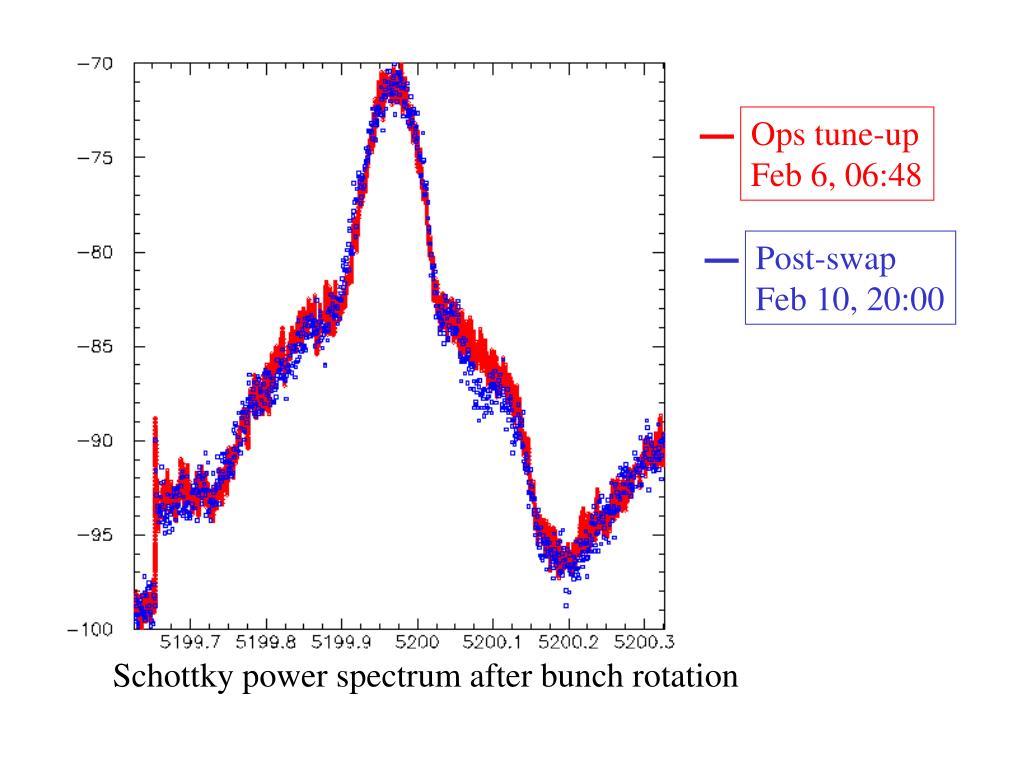 −70
−75
−80
−85
−90
−95
−100
5199.7 5199.8 5199.9 5200 5200.1 5200.2 5200.3

Ops tune-up
Feb 6, 06:48

Post-swap
Feb 10, 20:00

Schottky power spectrum after bunch rotation